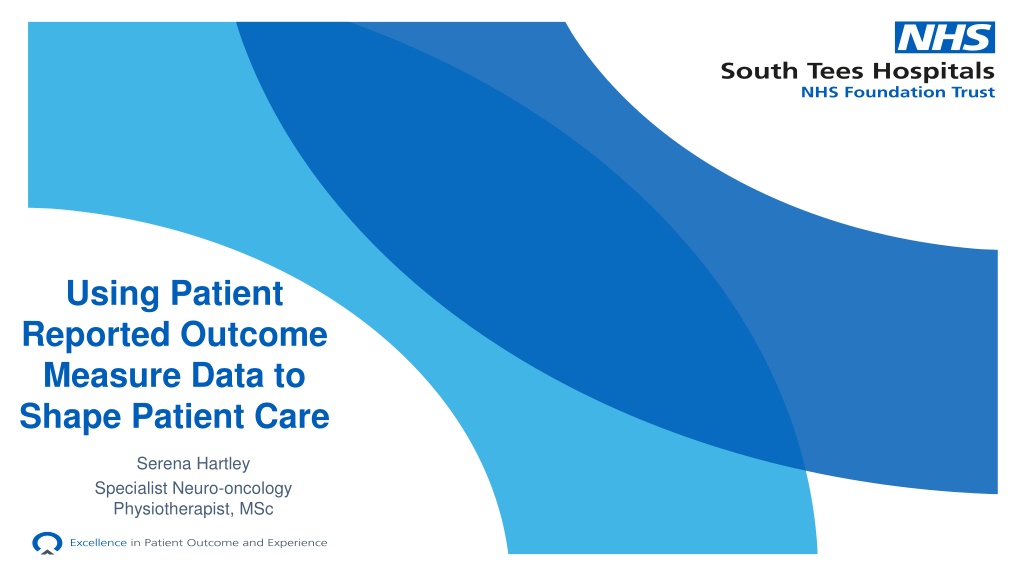 NHS
South Tees Hospitals
NHS Foundation Trust

Using Patient Reported Outcome Measure Data to Shape Patient Care

Serena Hartley
Specialist Neuro-oncology Physiotherapist, MSc

Excellence in Patient Outcome and Experience